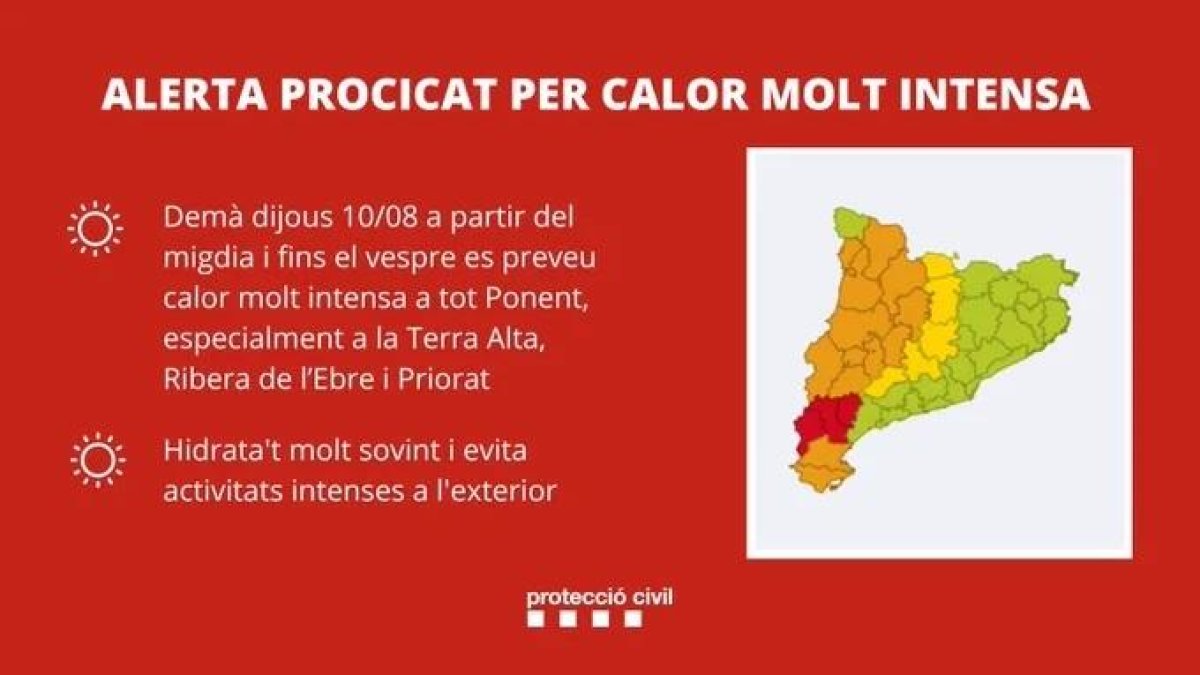 ALERTA PROCICAT PER CALOR MOLT INTENSA

Demà dijous 10/08 a partir del migdia i fins el vespre es preveu calor molt intensa a tot Ponent, especialment a la Terra Alta, Ribera de l'Ebre i Priorat

Hidrata't molt sovint i evita activitats intenses a l'exterior

protecció civil